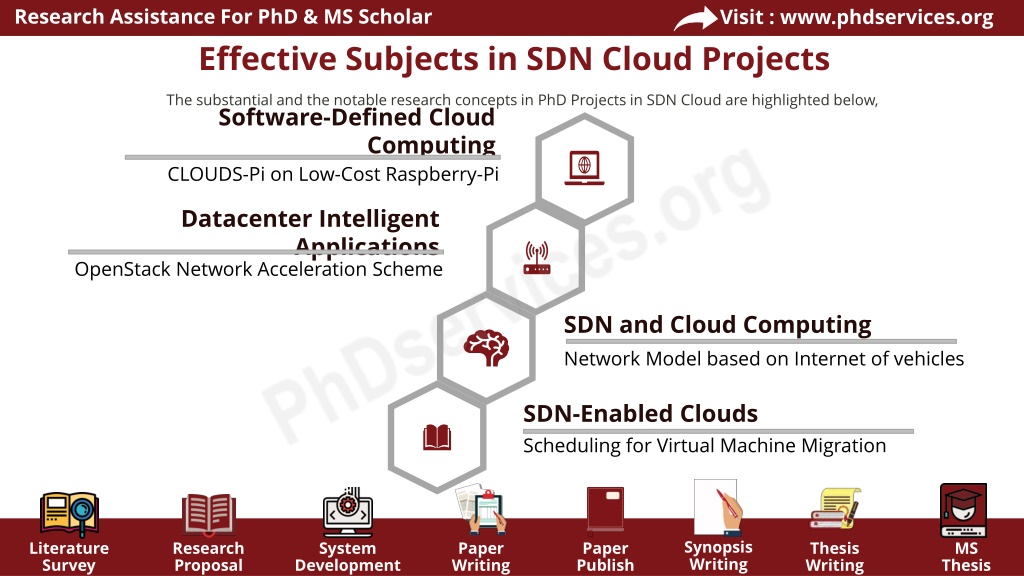 Research Assistance For PhD & MS Scholar

Visit : www.phdservices.org

Effective Subjects in SDN Cloud Projects

The substantial and the notable research concepts in PhD Projects in SDN Cloud are highlighted below,

Software-Defined Cloud Computing

CLOUDS-Pi on Low-Cost Raspberry-Pi

Datacenter Intelligent Applications

OpenStack Network Acceleration Scheme

SDN and Cloud Computing

Network Model based on Internet of vehicles

SDN-Enabled Clouds

Scheduling for Virtual Machine Migration

PhDservices.org

Literature Survey

Research Proposal

System Development

Paper Writing

Paper Publish

Synopsis Writing

Thesis Writing

MS Thesis